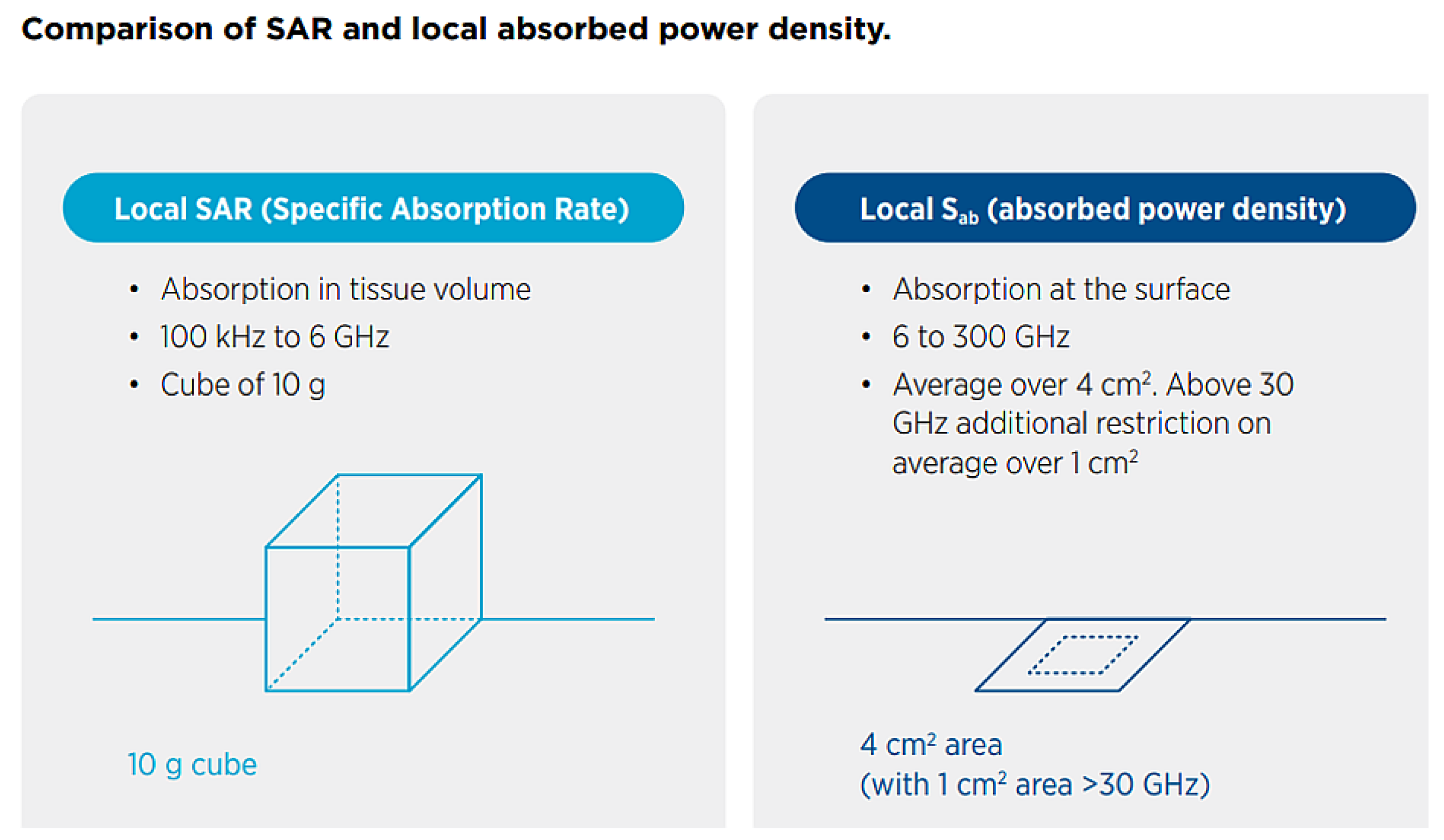 Comparison of SAR and local absorbed power density.

Local SAR (Specific Absorption Rate)

• Absorption in tissue volume
• 100 kHz to 6 GHz
• Cube of 10 g

10 g cube

Local $S_{ab}$ (absorbed power density)

• Absorption at the surface
• 6 to 300 GHz
• Average over 4 $cm^2$. Above 30 GHz additional restriction on average over 1 $cm^2$

4 $cm^2$ area
(with 1 $cm^2$ area >30 GHz)